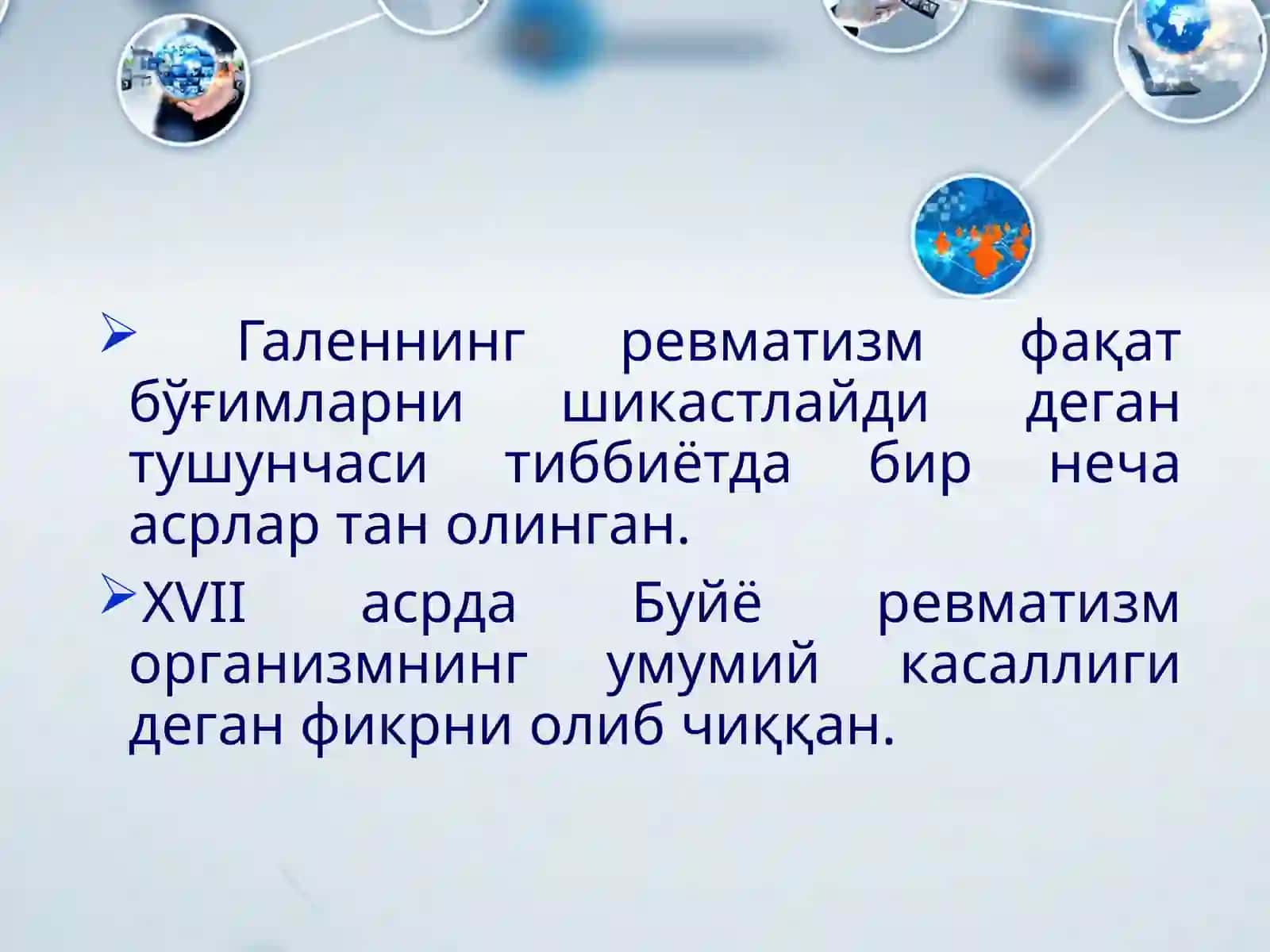 ➢ Галеннинг ревматизм фақат бўғимларни шикастлайди деган тушунчаси тиббиётда бир неча асрлар тан олинган.

➢XVII асрда Буйё ревматизм организмнинг умумий касаллиги деган фикрни олиб чиққан.